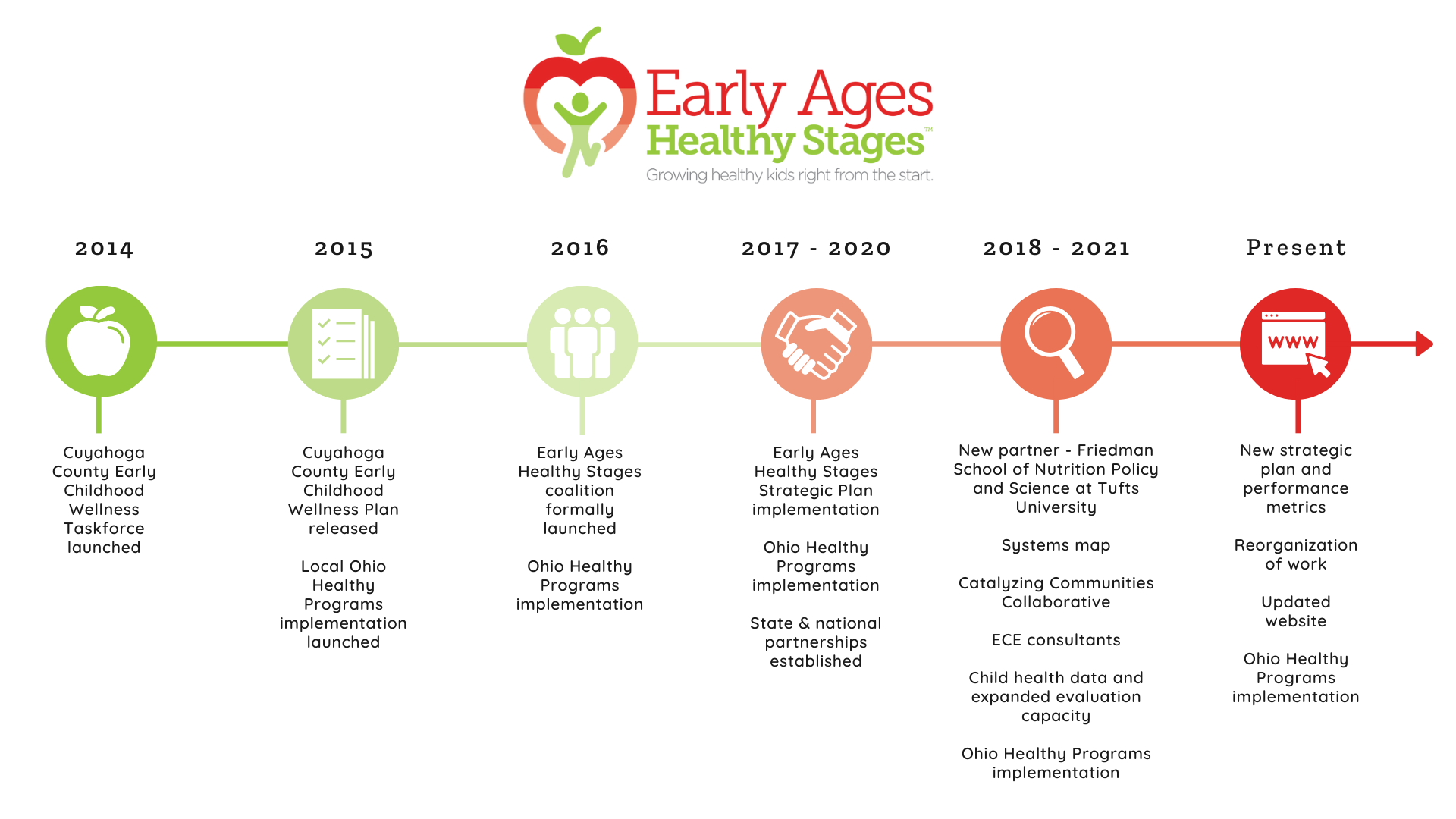 Early Ages
Healthy Stages™
Growing healthy kids right from the start.

2014

Cuyahoga County Early Childhood Wellness Taskforce launched

2015

Cuyahoga County Early Childhood Wellness Plan released

Local Ohio Healthy Programs implementation launched

2016

Early Ages Healthy Stages coalition formally launched

Ohio Healthy Programs implementation

2017 - 2020

Early Ages Healthy Stages Strategic Plan implementation

Ohio Healthy Programs implementation

State & national partnerships established

2018 - 2021

New partner - Friedman School of Nutrition Policy and Science at Tufts University

Systems map

Catalyzing Communities Collaborative

ECE consultants

Child health data and expanded evaluation capacity

Ohio Healthy Programs implementation

Present

WWW

New strategic plan and performance metrics

Reorganization of work

Updated website

Ohio Healthy Programs implementation